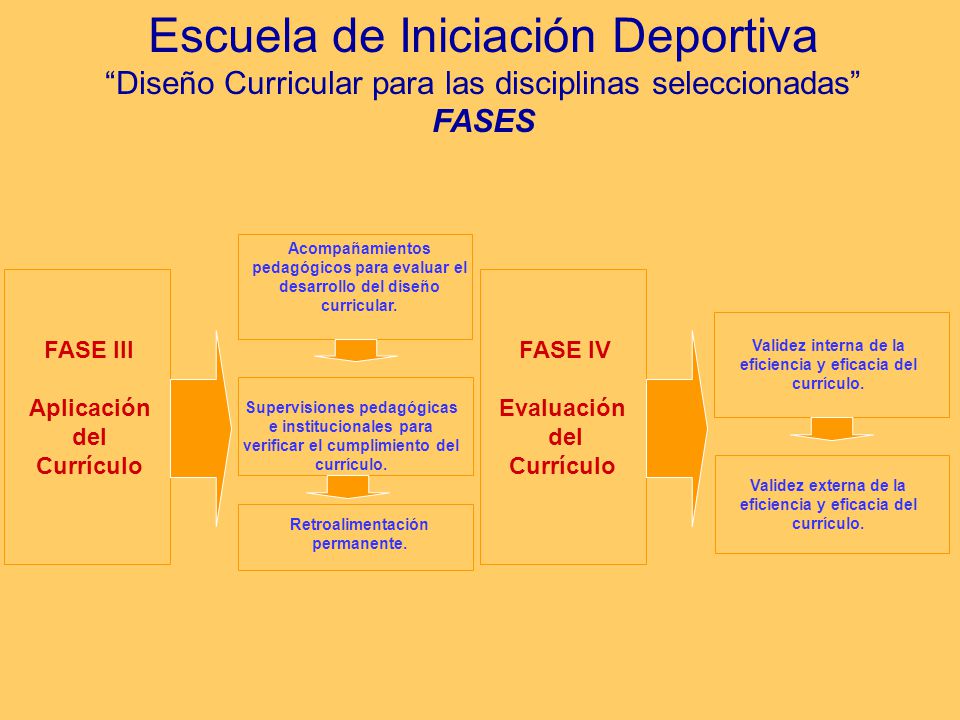 Escuela de Iniciación Deportiva
“Diseño Curricular para las disciplinas seleccionadas”
FASES

FASE III

Aplicación del Currículo

Acompañamientos pedagógicos para evaluar el desarrollo del diseño curricular.

Supervisiones pedagógicas e institucionales para verificar el cumplimiento del currículo.

Retroalimentación permanente.

FASE IV

Evaluación del Currículo

Validez interna de la eficiencia y eficacia del currículo.

Validez externa de la eficiencia y eficacia del currículo.